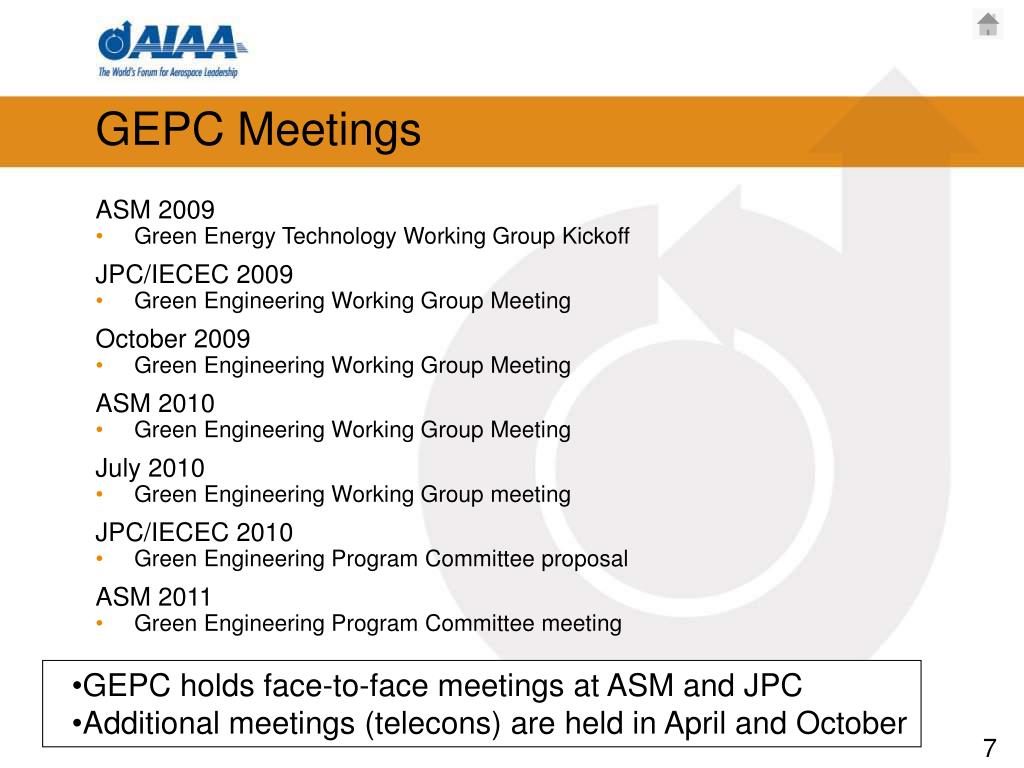 AIAA
The World's Forum for Aerospace Leadership

GEPC Meetings

ASM 2009
• Green Energy Technology Working Group Kickoff

JPC/IECEC 2009
• Green Engineering Working Group Meeting

October 2009
• Green Engineering Working Group Meeting

ASM 2010
• Green Engineering Working Group Meeting

July 2010
• Green Engineering Working Group meeting

JPC/IECEC 2010
• Green Engineering Program Committee proposal

ASM 2011
• Green Engineering Program Committee meeting

•GEPC holds face-to-face meetings at ASM and JPC
•Additional meetings (telecons) are held in April and October

7